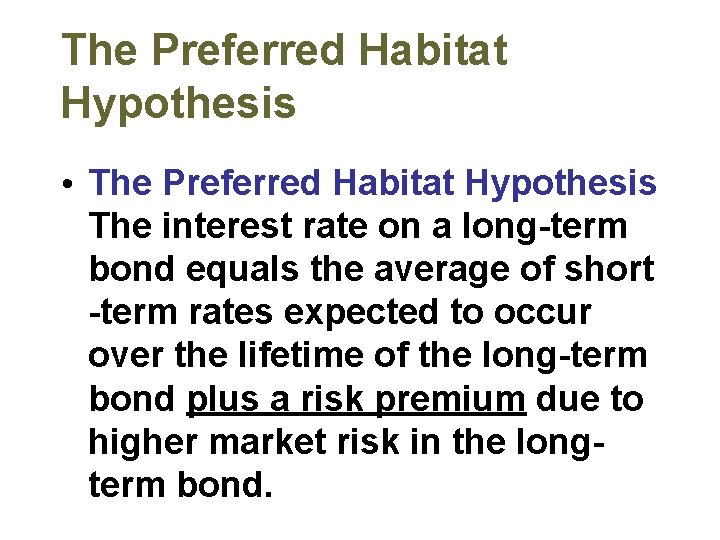 The Preferred Habitat Hypothesis

• The Preferred Habitat Hypothesis The interest rate on a long-term bond equals the average of short -term rates expected to occur over the lifetime of the long-term bond plus a risk premium due to higher market risk in the long-term bond.